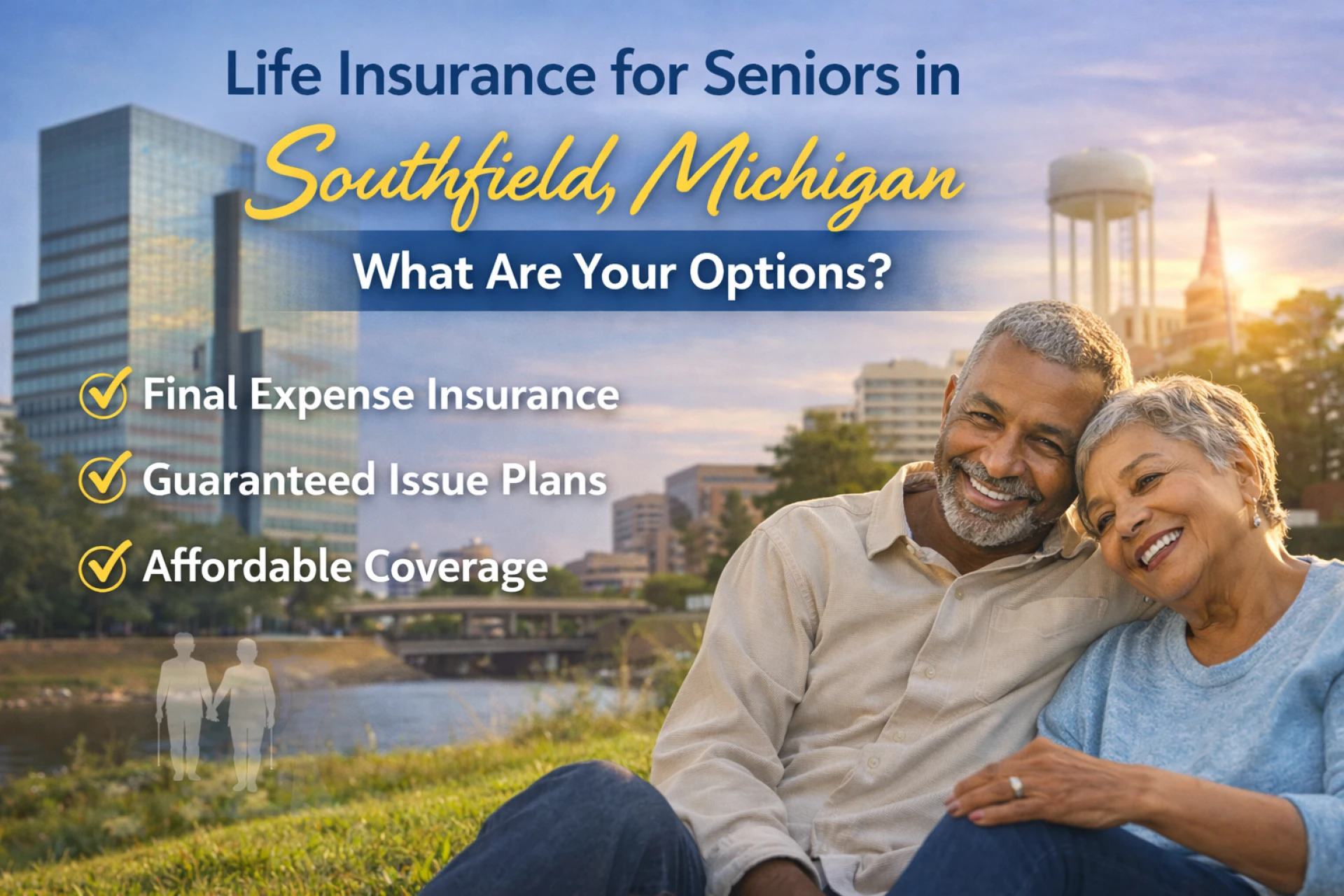 Life Insurance for Seniors in
Southfield, Michigan
What Are Your Options?

Final Expense Insurance
Guaranteed Issue Plans
Affordable Coverage